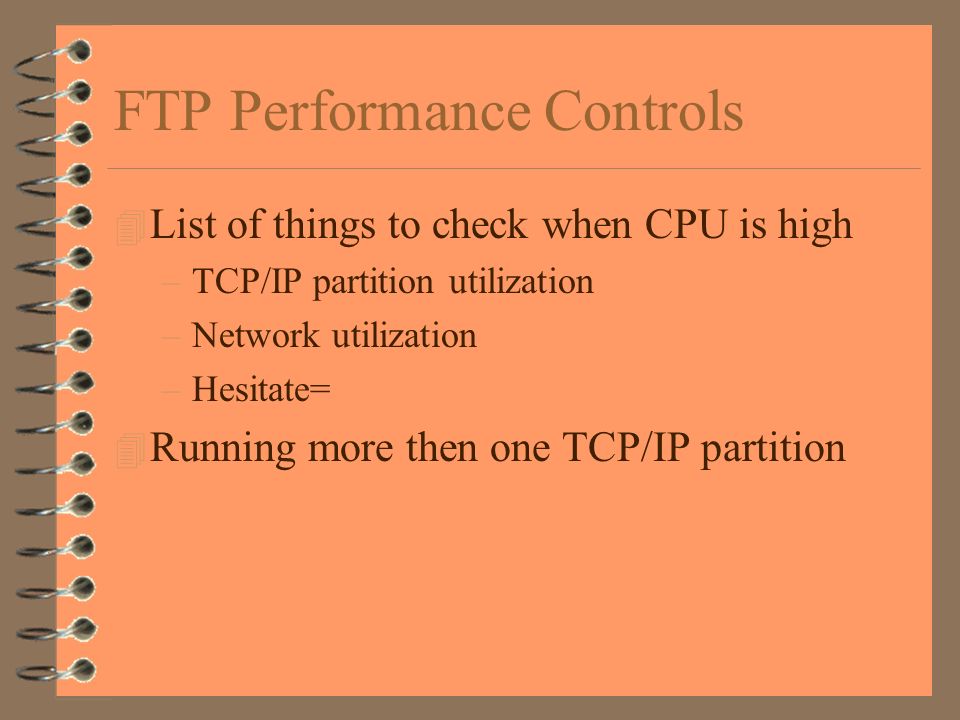 FTP Performance Controls

List of things to check when CPU is high

– TCP/IP partition utilization

– Network utilization

– Hesitate=

Running more then one TCP/IP partition